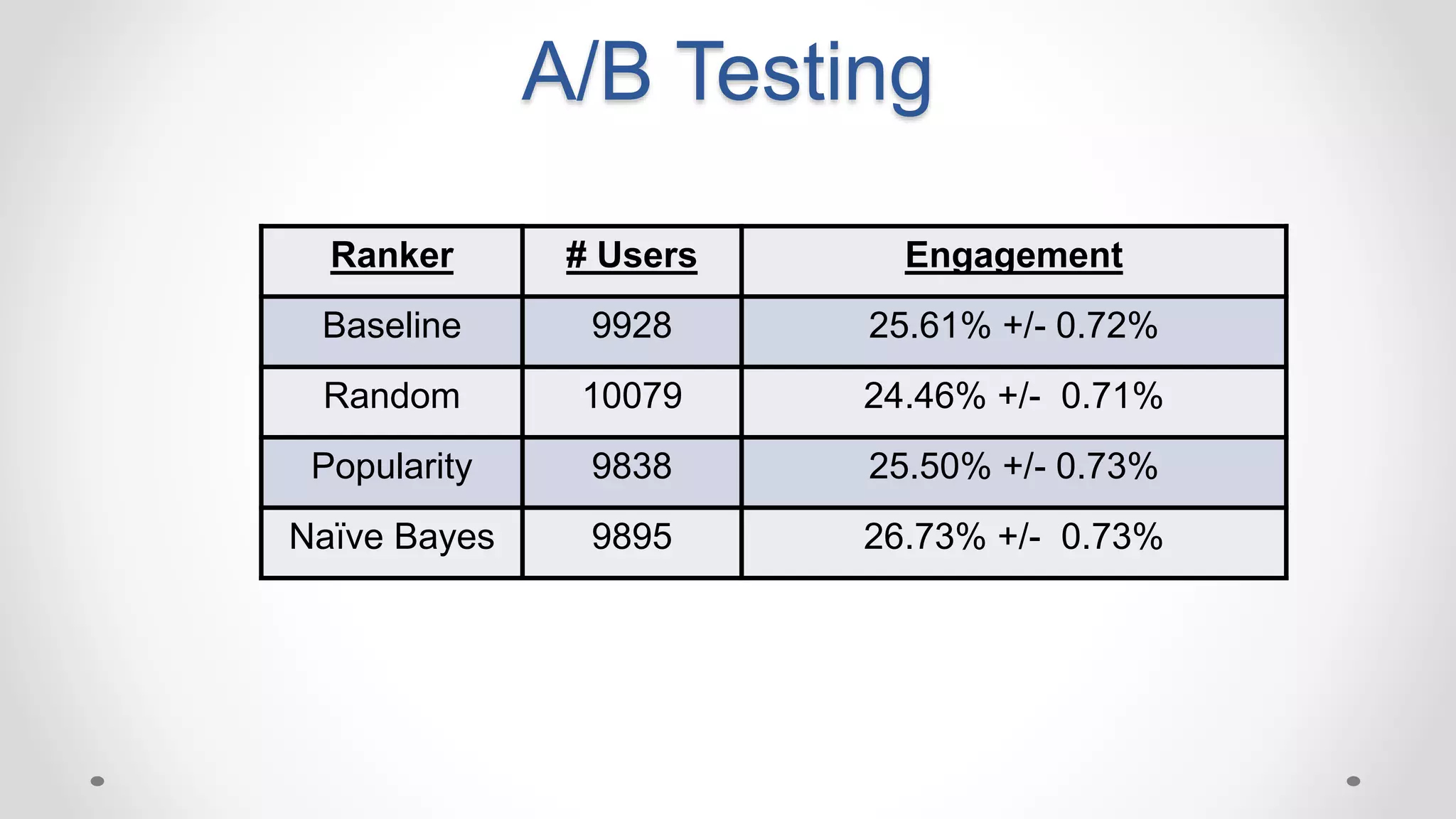 A/B Testing

| Ranker | # Users | Engagement |
|---|---|---|
| Baseline | 9928 | 25.61% +/- 0.72% |
| Random | 10079 | 24.46% +/-  0.71% |
| Popularity | 9838 | 25.50% +/- 0.73% |
| Naïve Bayes | 9895 | 26.73% +/-  0.73% |